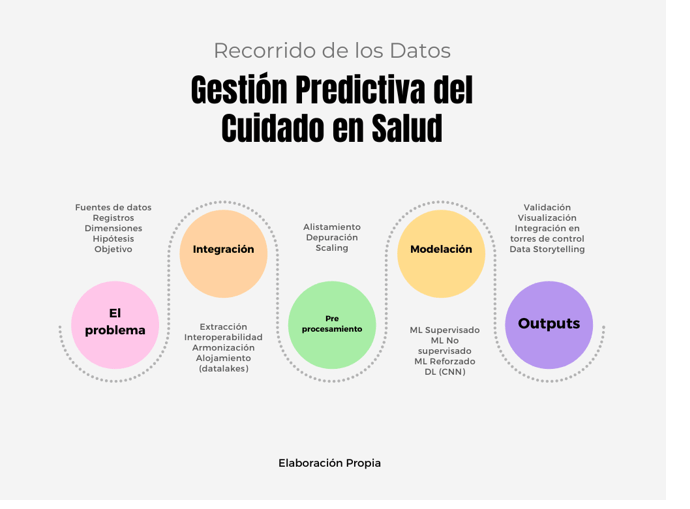 Recorrido de los Datos

Gestión Predictiva del Cuidado en Salud

Fuentes de datos
Registros
Dimensiones
Hipótesis
Objetivo

El problema

Integración

Extracción
Interoperabilidad
Armonización
Alojamiento
(datalakes)

Alistamiento
Depuración
Scaling

Pre procesamiento

Modelación

ML Supervisado
ML No supervisado
ML Reforzado
DL (CNN)

Validación
Visualización
Integración en torres de control
Data Storytelling

Outputs

Elaboración Propia